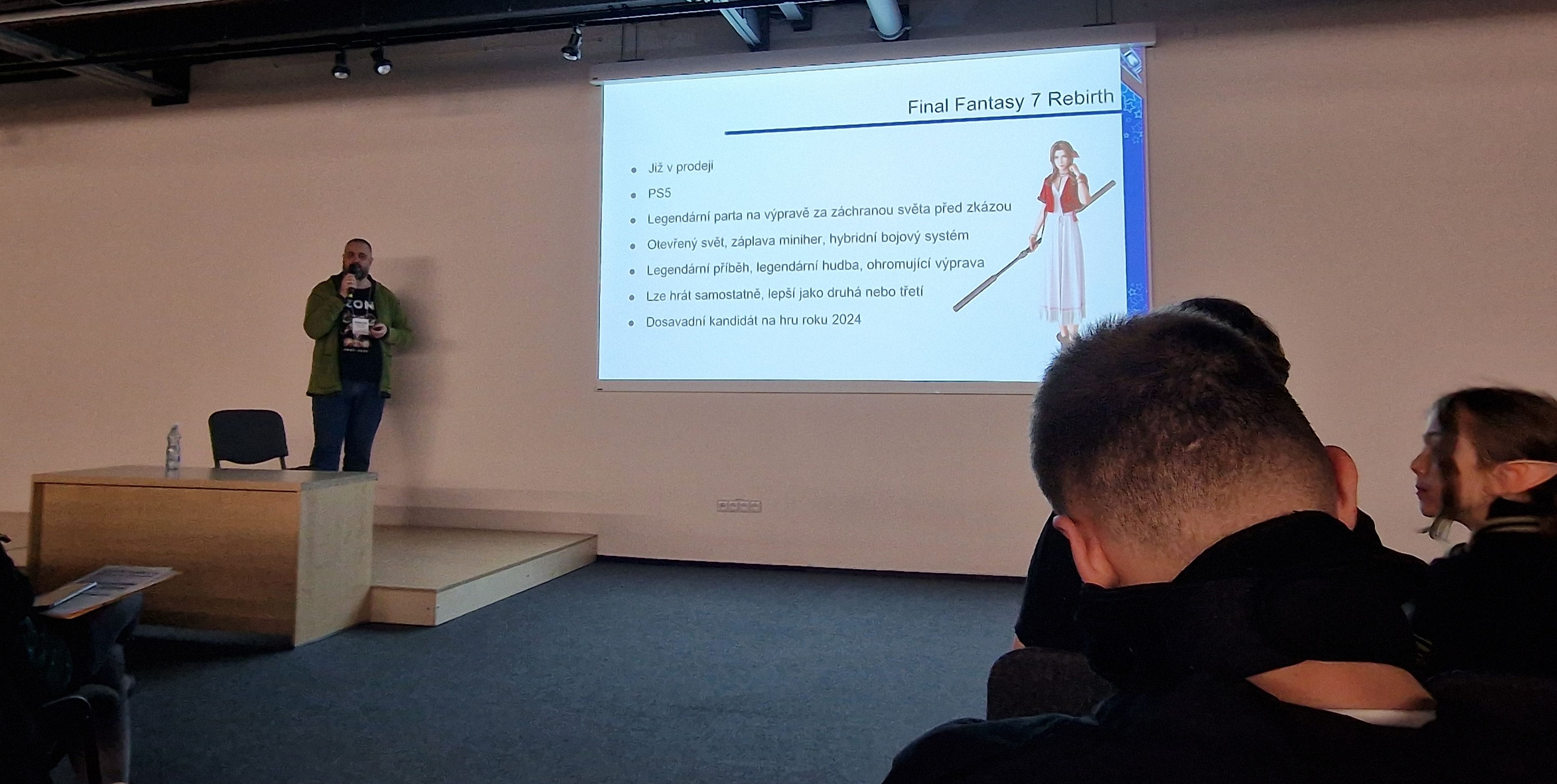 Final Fantasy 7 Rebirth

- Již v prodeji
- PS5
- Legendární parta na výpravě za záchranou světa před zkázou
- Otevřený svět, záplava miniher, hybridní bojový systém
- Legendární příběh, legendární hudba, ohromující výprava
- Lze hrát samostatně, lepší jako druhá nebo třetí
- Dosavadní kandidát na hru roku 2024

CON